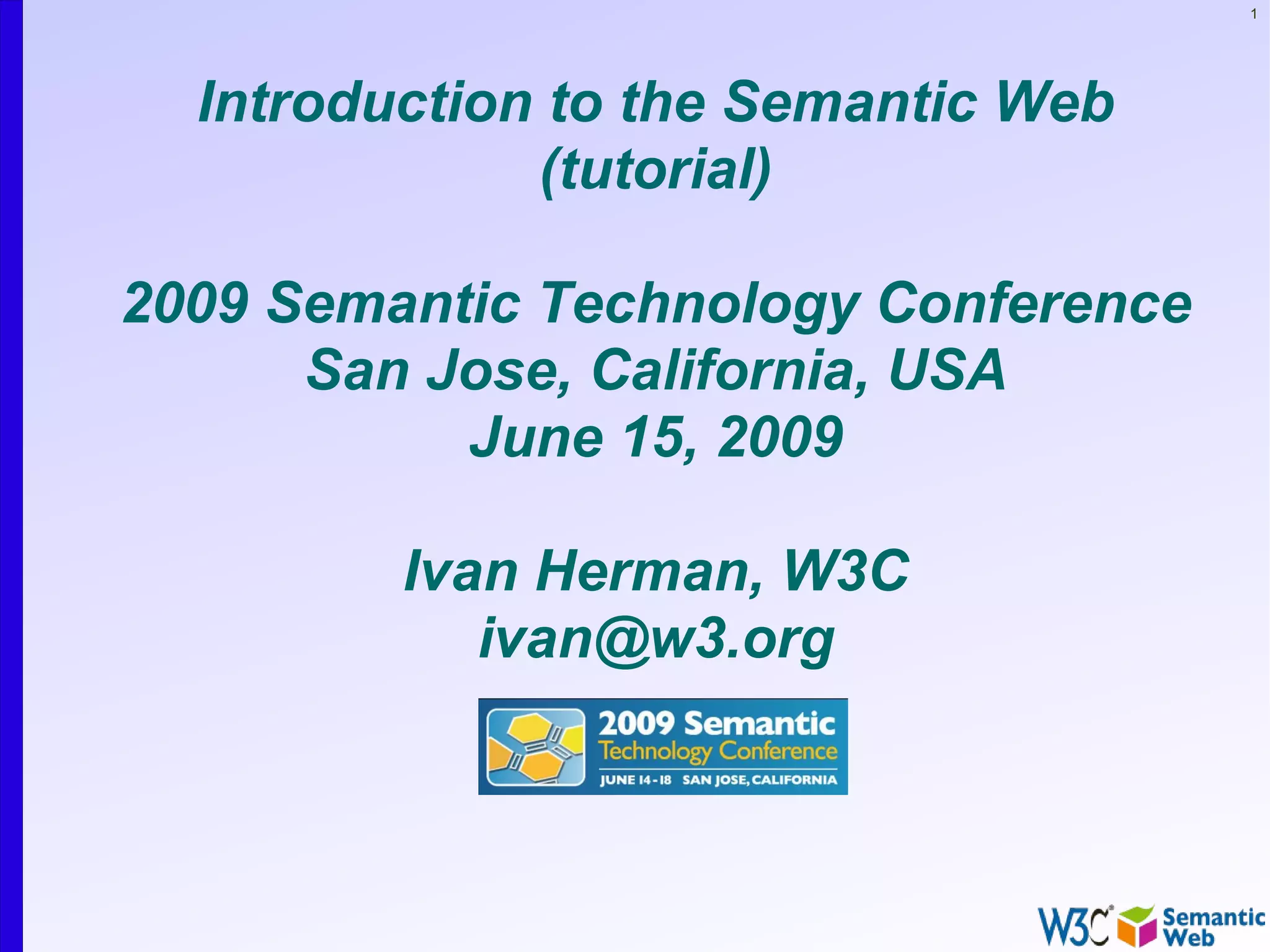 1

Introduction to the Semantic Web (tutorial)

2009 Semantic Technology Conference
San Jose, California, USA
June 15, 2009

Ivan Herman, W3C
ivan@w3.org

2009 Semantic Technology Conference
JUNE 14-18 SAN JOSE, CALIFORNIA

W3C Semantic Web